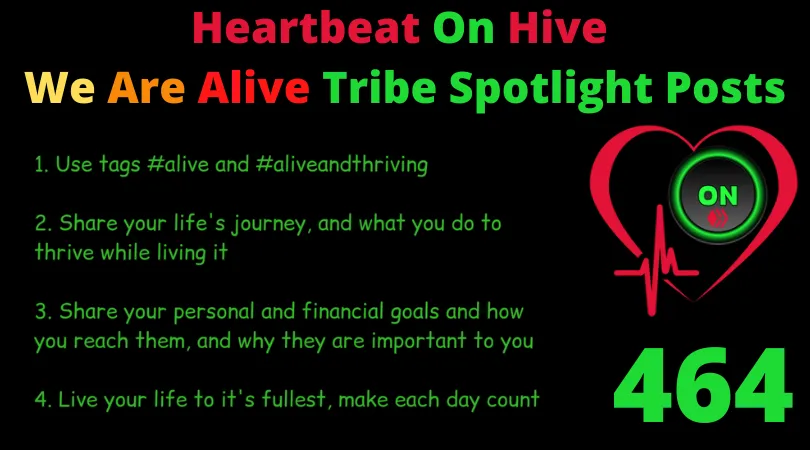 Heartbeat On Hive
We Are Alive Tribe Spotlight Posts

1. Use tags #alive and #aliveandthriving

2. Share your life's journey, and what you do to thrive while living it

3. Share your personal and financial goals and how you reach them, and why they are important to you

4. Live your life to it's fullest, make each day count

ON

464